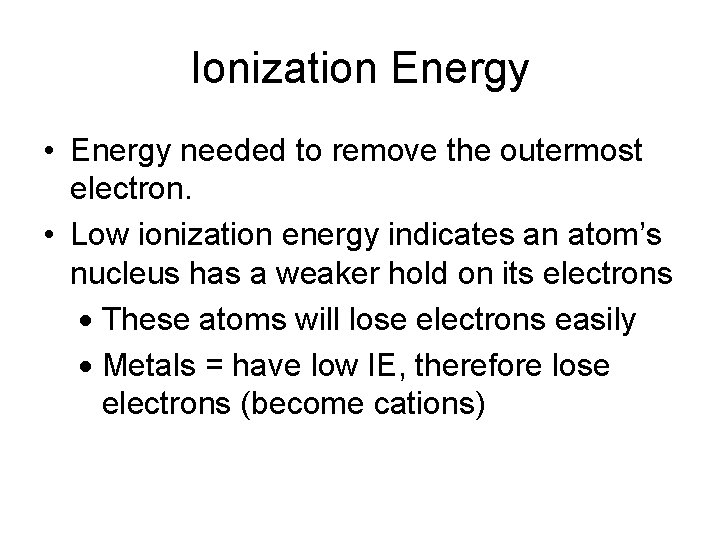 Ionization Energy

• Energy needed to remove the outermost electron.

• Low ionization energy indicates an atom's nucleus has a weaker hold on its electrons

• These atoms will lose electrons easily

• Metals = have low IE, therefore lose electrons (become cations)